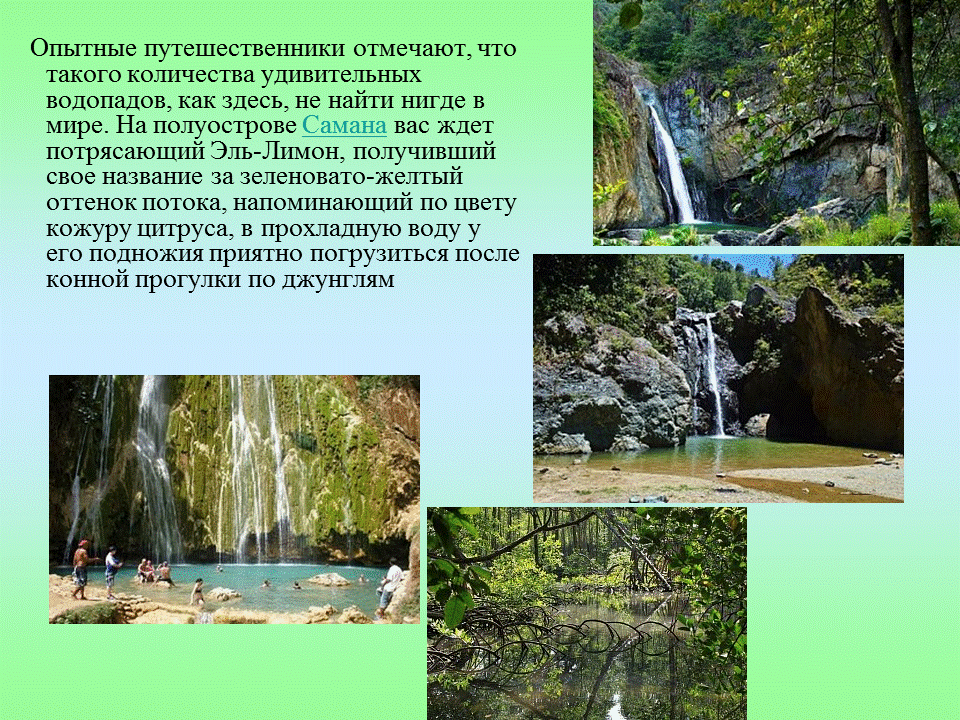 Опытные путешественники отмечают, что такого количества удивительных водопадов, как здесь, не найти нигде в мире. На полуострове Самана вас ждет потрясающий Эль-Лимон, получивший свое название за зеленовато-желтый оттенок потока, напоминающий по цвету кожуру цитруса, в прохладную воду у его подножия приятно погрузиться после конной прогулки по джунглям